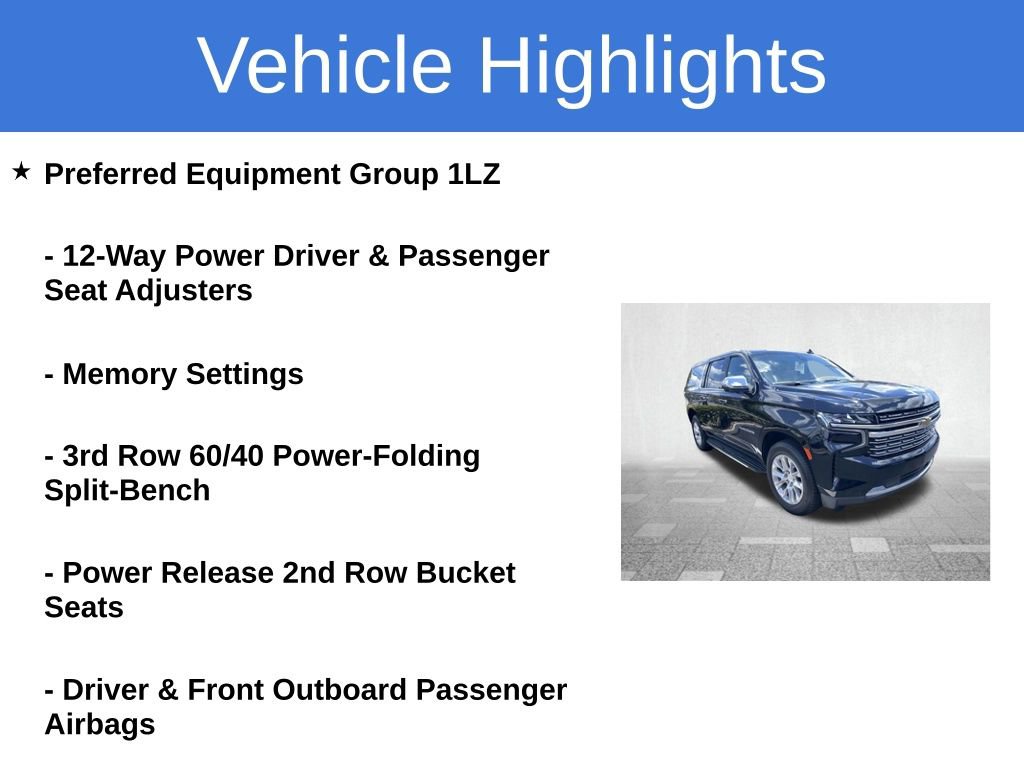 Vehicle Highlights

★ Preferred Equipment Group 1LZ

- 12-Way Power Driver & Passenger Seat Adjusters

- Memory Settings

- 3rd Row 60/40 Power-Folding Split-Bench

- Power Release 2nd Row Bucket Seats

- Driver & Front Outboard Passenger Airbags